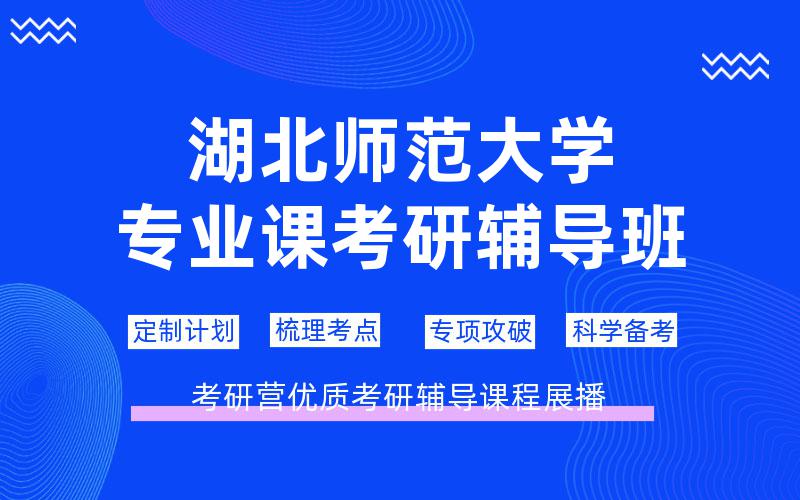 湖北师范大学
专业课考研辅导班

定制计划 梳理考点 专项攻破 科学备考

考研营优质考研辅导课程展播